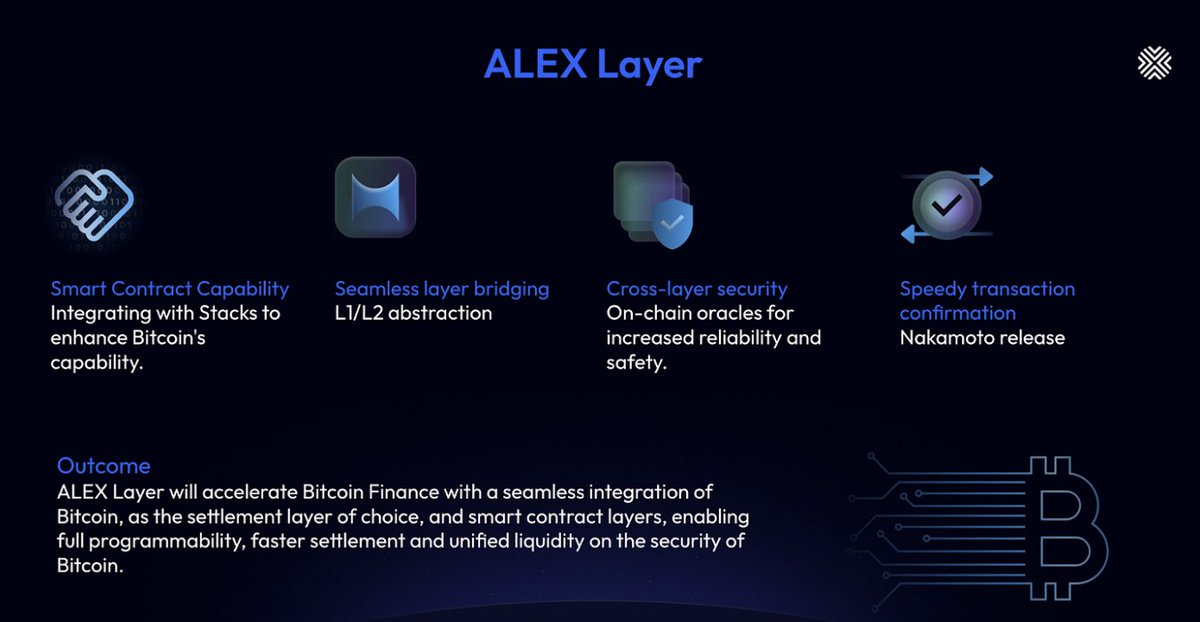 ALEX Layer

Smart Contract Capability
Integrating with Stacks to enhance Bitcoin's capability.

Seamless layer bridging
L1/L2 abstraction

Cross-layer security
On-chain oracles for increased reliability and safety.

Speedy transaction confirmation
Nakamoto release

Outcome
ALEX Layer will accelerate Bitcoin Finance with a seamless integration of Bitcoin, as the settlement layer of choice, and smart contract layers, enabling full programmability, faster settlement and unified liquidity on the security of Bitcoin.